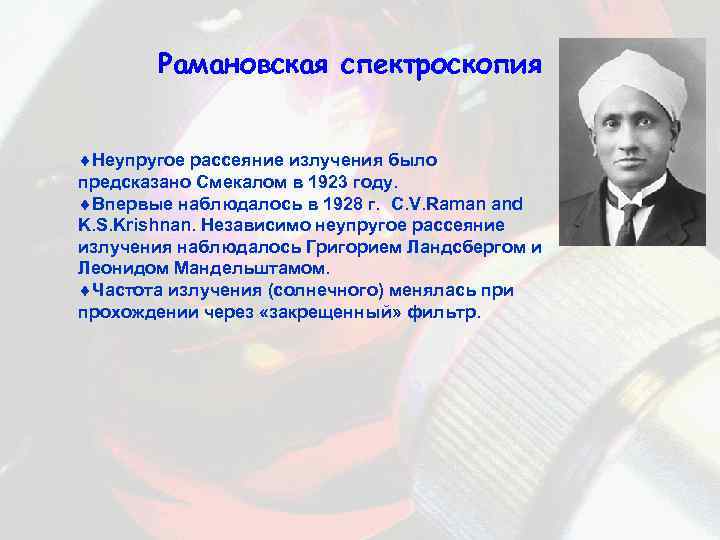 Рамановская спектроскопия

♦Неупругое рассеяние излучения было предсказано Смекалом в 1923 году.
♦Впервые наблюдалось в 1928 г. C.V.Raman and K.S.Krishnan. Независимо неупругое рассеяние излучения наблюдалось Григорием Ландсбергом и Леонидом Мандельштамом.
♦Частота излучения (солнечного) менялась при прохождении через «закрещенный» фильтр.